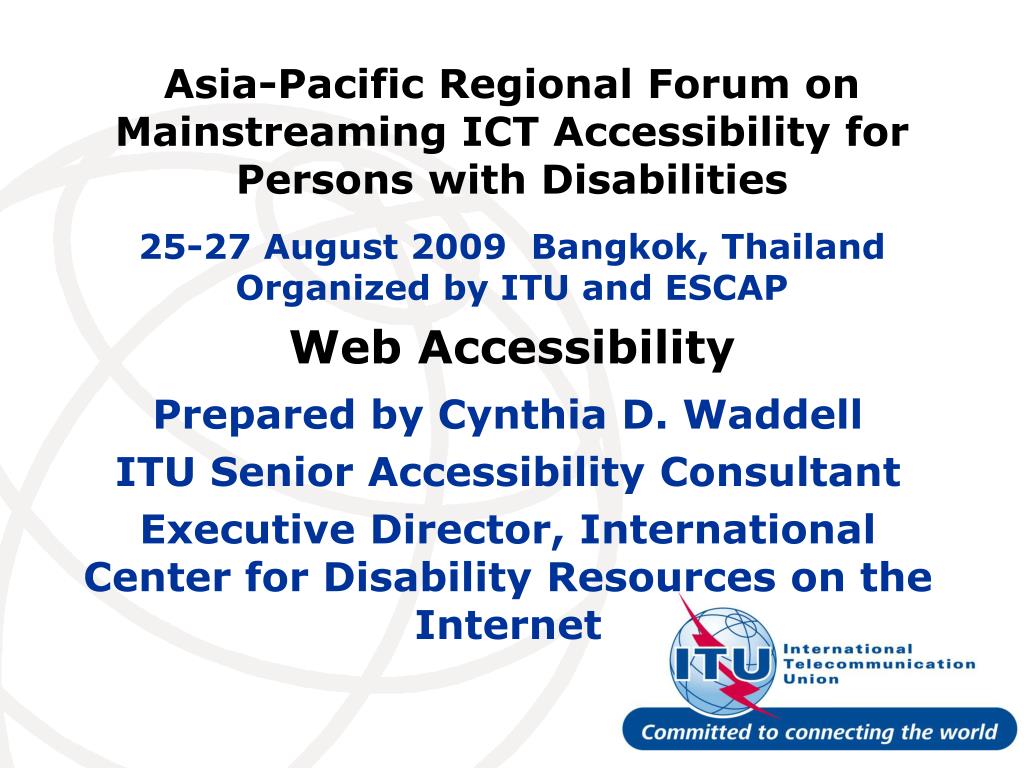 Asia-Pacific Regional Forum on Mainstreaming ICT Accessibility for Persons with Disabilities

25-27 August 2009 Bangkok, Thailand
Organized by ITU and ESCAP

Web Accessibility

Prepared by Cynthia D. Waddell

ITU Senior Accessibility Consultant

Executive Director, International Center for Disability Resources on the Internet

ITU

International Telecommunication Union

Committed to connecting the world